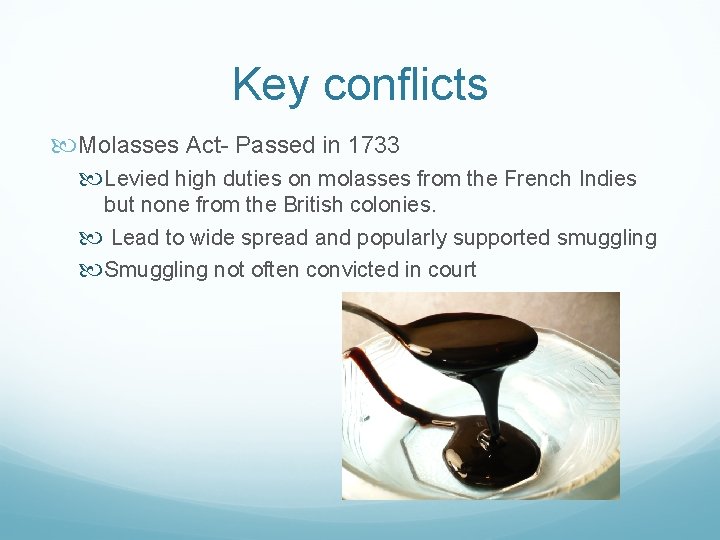 Key conflicts

Molasses Act- Passed in 1733

Levied high duties on molasses from the French Indies but none from the British colonies.

Lead to wide spread and popularly supported smuggling

Smuggling not often convicted in court